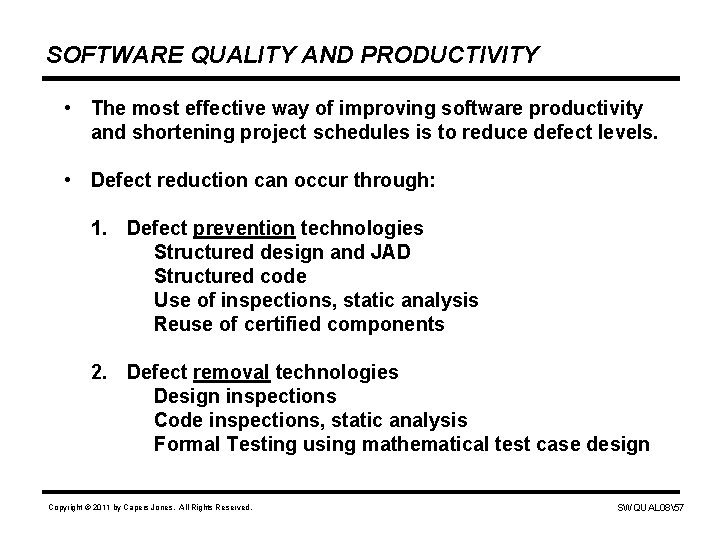 SOFTWARE QUALITY AND PRODUCTIVITY

• The most effective way of improving software productivity and shortening project schedules is to reduce defect levels.

• Defect reduction can occur through:

1. Defect prevention technologies
Structured design and JAD
Structured code
Use of inspections, static analysis
Reuse of certified components

2. Defect removal technologies
Design inspections
Code inspections, static analysis
Formal Testing using mathematical test case design

Copyright © 2011 by Capers Jones. All Rights Reserved.

SWQUAL08\57